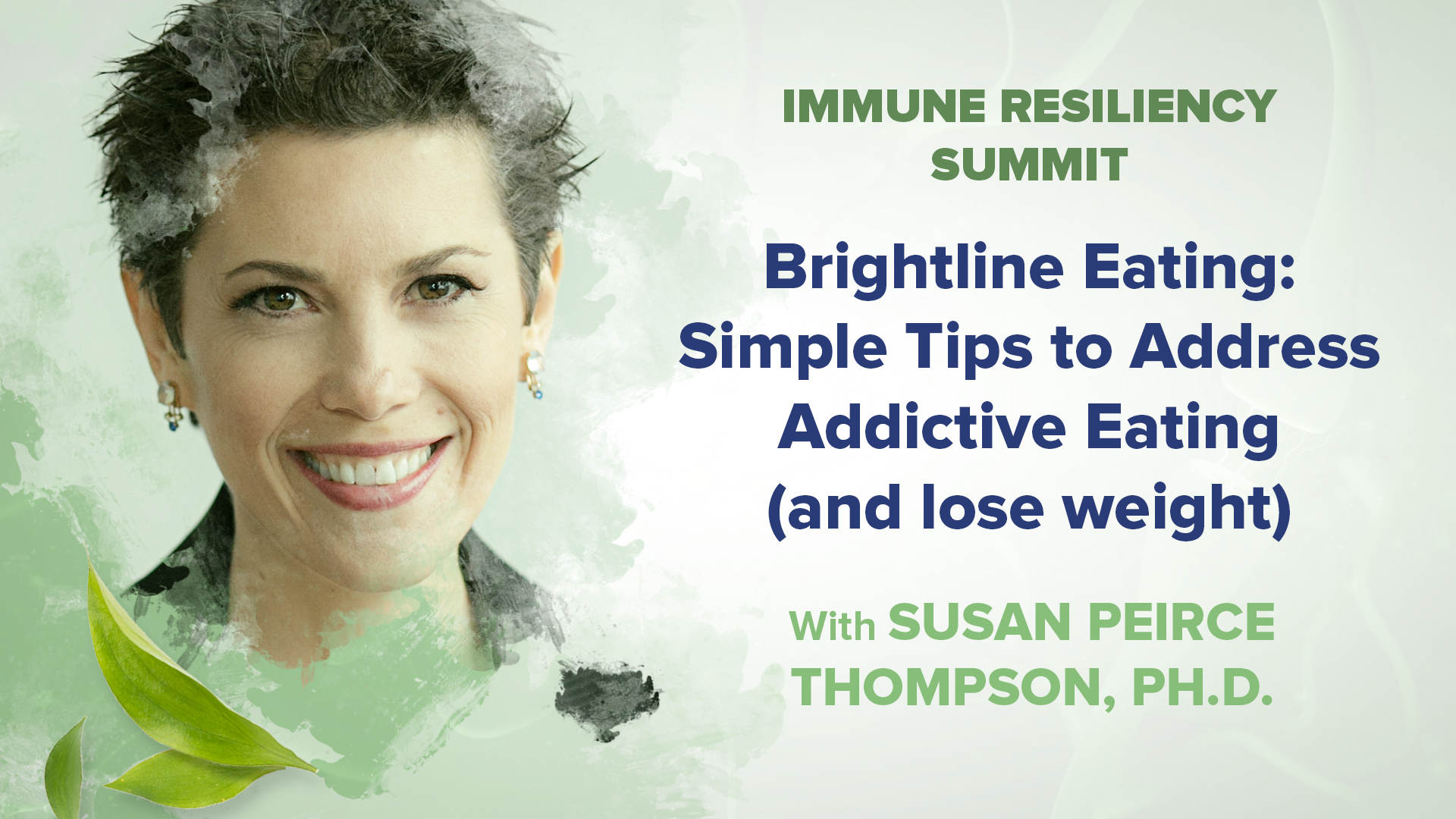 IMMUNE RESILIENCY SUMMIT

Brightline Eating: Simple Tips to Address Addictive Eating (and lose weight)

With SUSAN PEIRCE THOMPSON, PH.D.